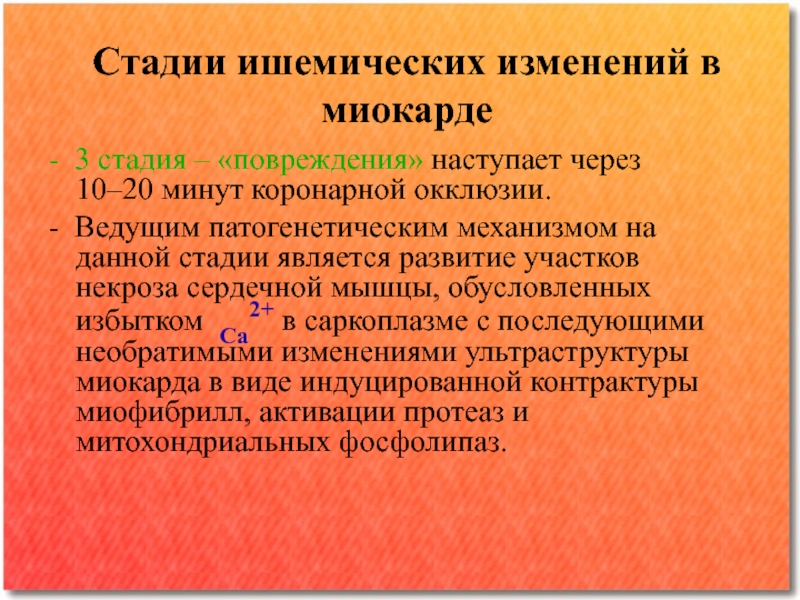 Стадии ишемических изменений в миокарде

- 3 стадия – «повреждения» наступает через 10–20 минут коронарной окклюзии.

- Ведущим патогенетическим механизмом на данной стадии является развитие участков некроза сердечной мышцы, обусловленных избытком $Ca^{2+}$ в саркоплазме с последующими необратимыми изменениями ультраструктуры миокарда в виде индуцированной контрактуры миофибрилл, активации протеаз и митохондриальных фосфолипаз.